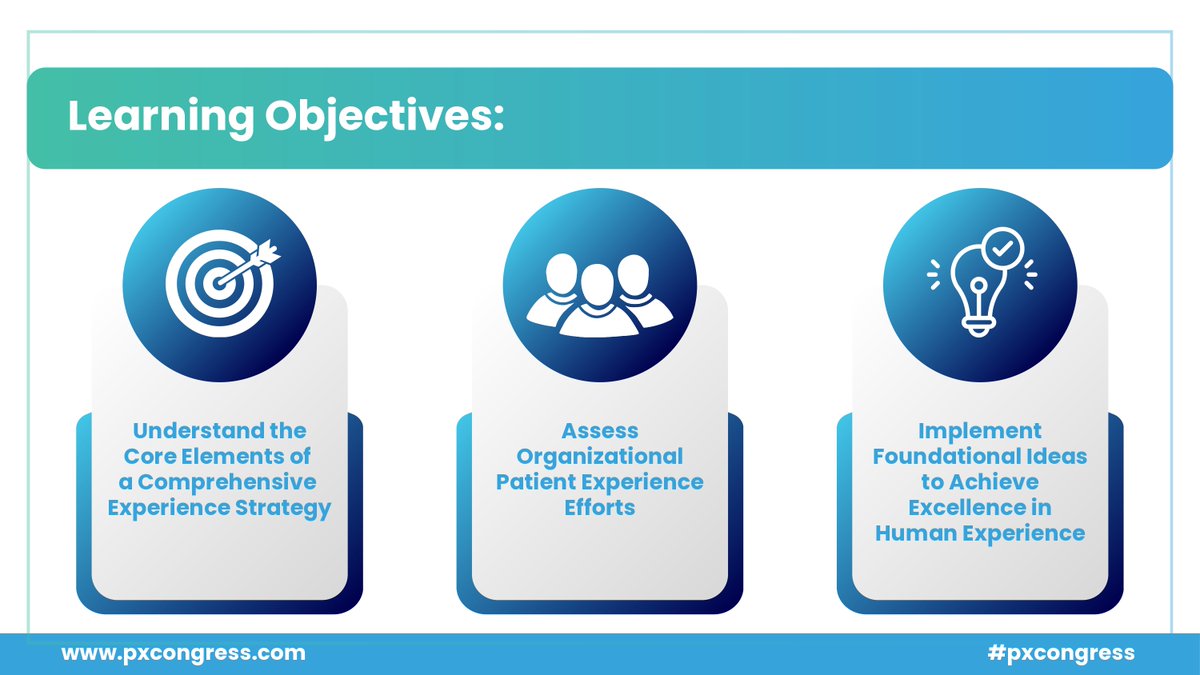 Learning Objectives:

Understand the Core Elements of a Comprehensive Experience Strategy

Assess Organizational Patient Experience Efforts

Implement Foundational Ideas to Achieve Excellence in Human Experience

www.pxcongress.com

#pxcongress